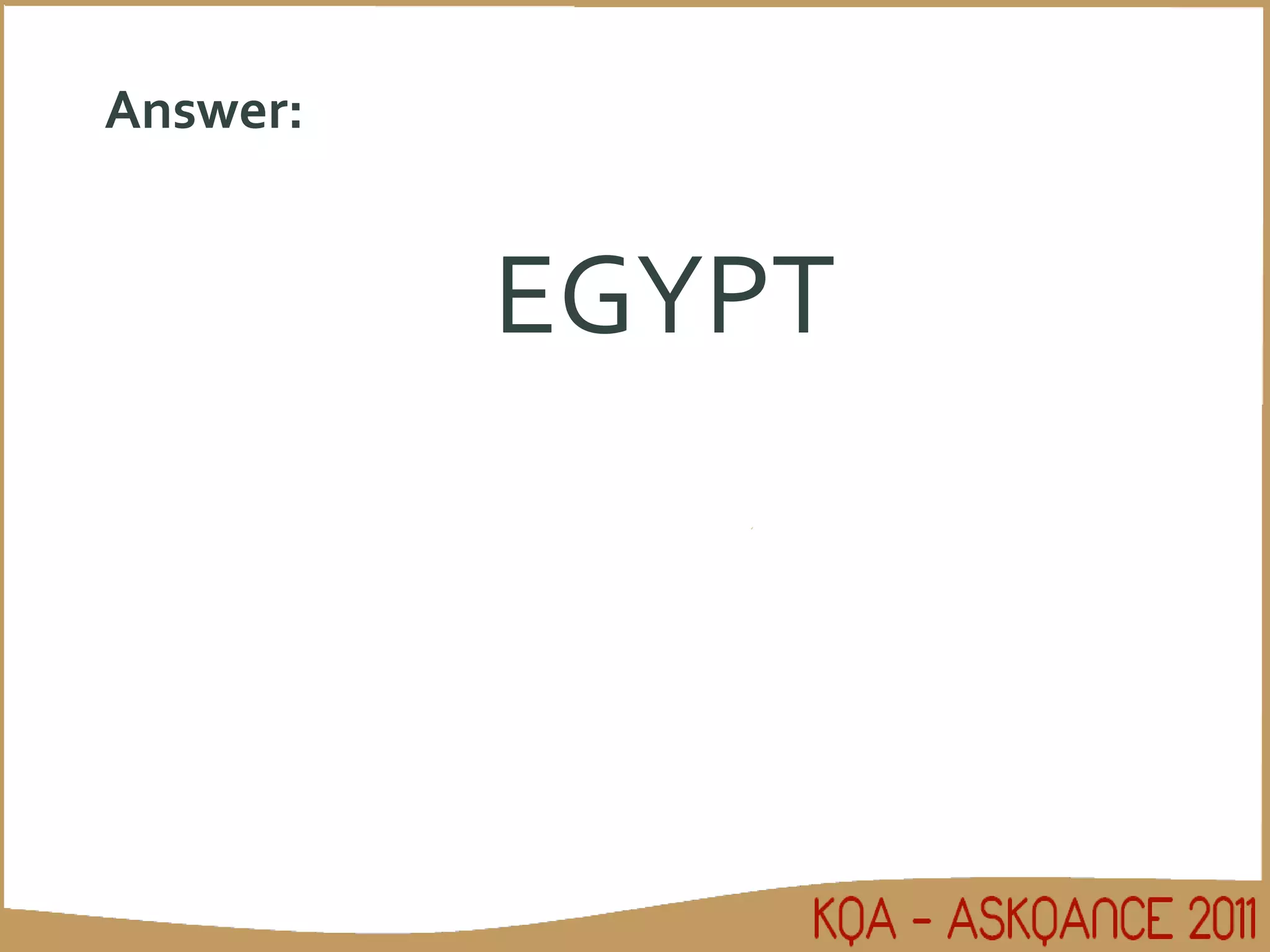 Answer:

EGYPT

KQA - ASKQANCE 2011